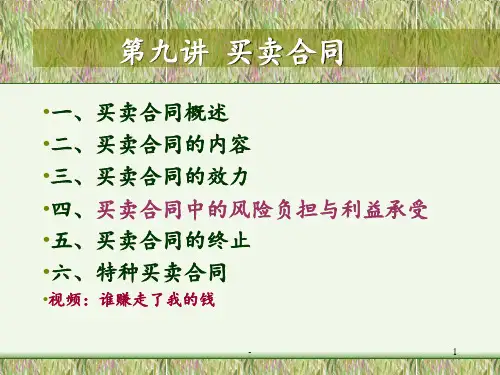 第九讲 买卖合同

•一、买卖合同概述
•二、买卖合同的内容
•三、买卖合同的效力
•四、买卖合同中的风险负担与利益承受
•五、买卖合同的终止
•六、特种买卖合同
•视频：谁赚走了我的钱

.

1